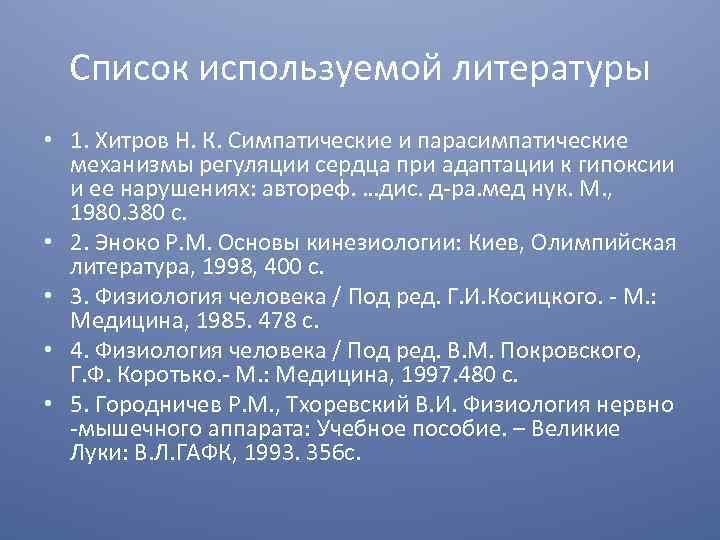 Список используемой литературы

• 1. Хитров Н. К. Симпатические и парасимпатические механизмы регуляции сердца при адаптации к гипоксии и ее нарушениях: автореф. ...дис. д-ра.мед нук. М., 1980.380 с.
• 2. Эноко Р.М. Основы кинезиологии: Киев, Олимпийская литература, 1998, 400 с.
• 3. Физиология человека / Под ред. Г.И.Косицкого. - М.: Медицина, 1985. 478 с.
• 4. Физиология человека / Под ред. В.М. Покровского, Г.Ф. Коротько.- М.: Медицина, 1997.480 с.
• 5. Городничев Р.М., Тхоревский В.И. Физиология нервно -мышечного аппарата: Учебное пособие. – Великие Луки: В.Л.ГАФК, 1993. 356с.